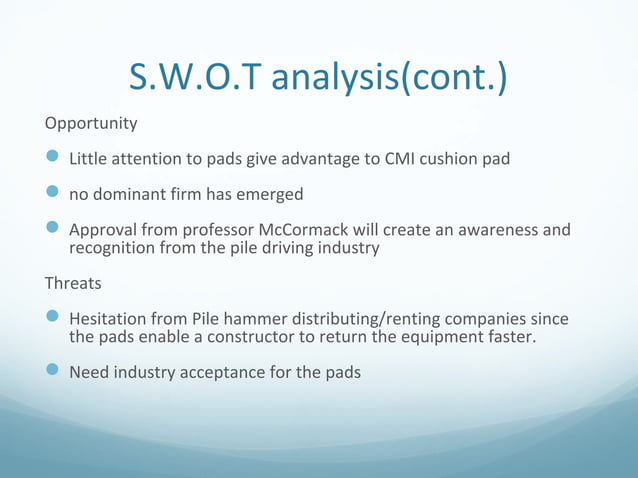 S.W.O.T analysis(cont.)

Opportunity

- Little attention to pads give advantage to CMI cushion pad
- no dominant firm has emerged
- Approval from professor McCormack will create an awareness and recognition from the pile driving industry

Threats

- Hesitation from Pile hammer distributing/renting companies since the pads enable a constructor to return the equipment faster.
- Need industry acceptance for the pads